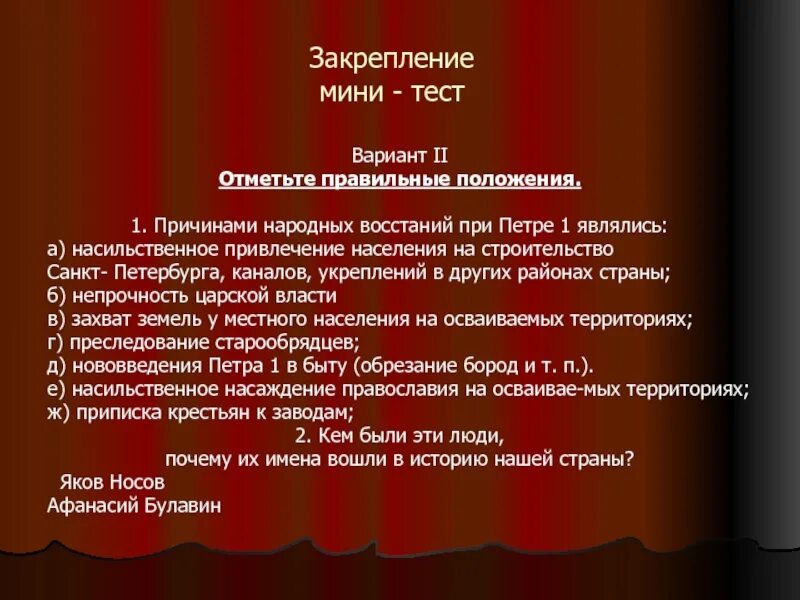 Закрепление
мини - тест

Вариант II
Отметьте правильные положения.

1. Причинами народных восстаний при Петре 1 являлись:
а) насильственное привлечение населения на строительство Санкт- Петербурга, каналов, укреплений в других районах страны;
б) непрочность царской власти
в) захват земель у местного населения на осваиваемых территориях;
г) преследование старообрядцев;
д) нововведения Петра 1 в быту (обрезание бород и т. п.).
е) насильственное насаждение православия на осваивае-мых территориях;
ж) приписка крестьян к заводам;
2. Кем были эти люди,
почему их имена вошли в историю нашей страны?
Яков Носов
Афанасий Булавин